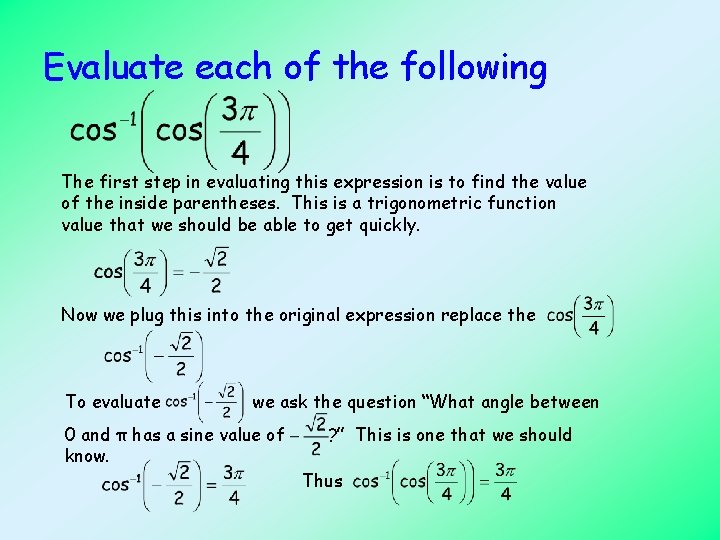 Evaluate each of the following

$\cos^{-1}\left(\cos\left(\frac{3\pi}{4}\right)\right)$

The first step in evaluating this expression is to find the value of the inside parentheses. This is a trigonometric function value that we should be able to get quickly.

$\cos\left(\frac{3\pi}{4}\right) = -\frac{\sqrt{2}}{2}$

Now we plug this into the original expression replace the $\cos\left(\frac{3\pi}{4}\right)$

$\cos^{-1}\left(-\frac{\sqrt{2}}{2}\right)$

To evaluate $\cos^{-1}\left(-\frac{\sqrt{2}}{2}\right)$ we ask the question "What angle between 0 and π has a sine value of $-\frac{\sqrt{2}}{2}$?" This is one that we should know.

$\cos^{-1}\left(-\frac{\sqrt{2}}{2}\right) = \frac{3\pi}{4}$ Thus $\cos^{-1}\left(\cos\left(\frac{3\pi}{4}\right)\right) = \frac{3\pi}{4}$